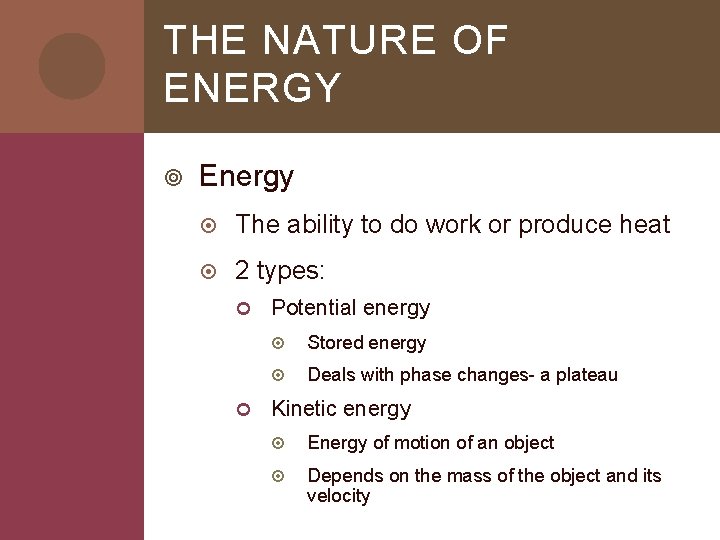 THE NATURE OF ENERGY

Energy

The ability to do work or produce heat

2 types:

Potential energy

Stored energy

Deals with phase changes- a plateau

Kinetic energy

Energy of motion of an object

Depends on the mass of the object and its velocity